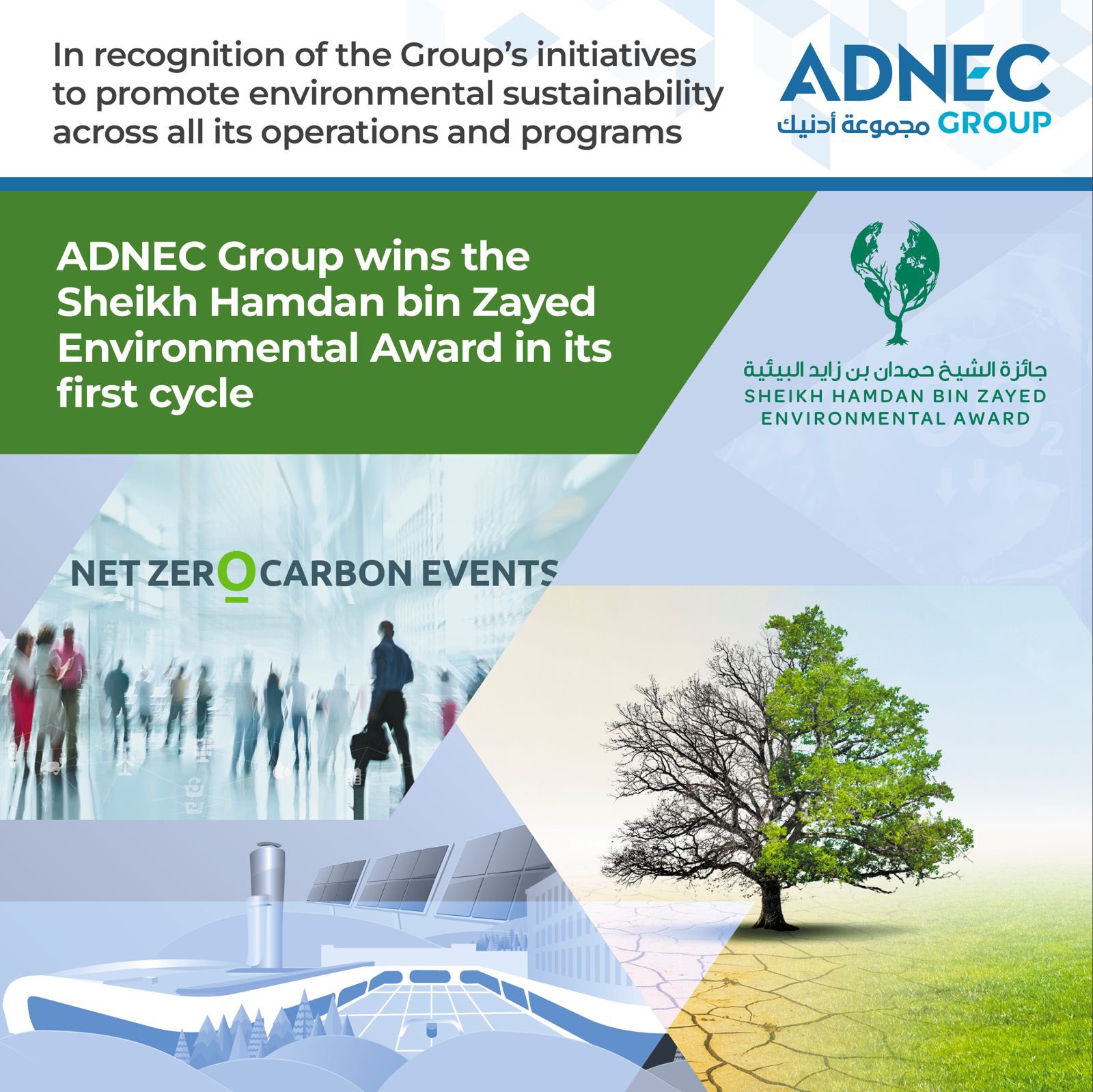 In recognition of the Group's initiatives to promote environmental sustainability across all its operations and programs

ADNEC
مجموعة أدنيك GROUP

ADNEC Group wins the Sheikh Hamdan bin Zayed Environmental Award in its first cycle

جائزة الشيخ حمدان بن زايد البيئية
SHEIKH HAMDAN BIN ZAYED ENVIRONMENTAL AWARD

NET ZERO CARBON EVENTS